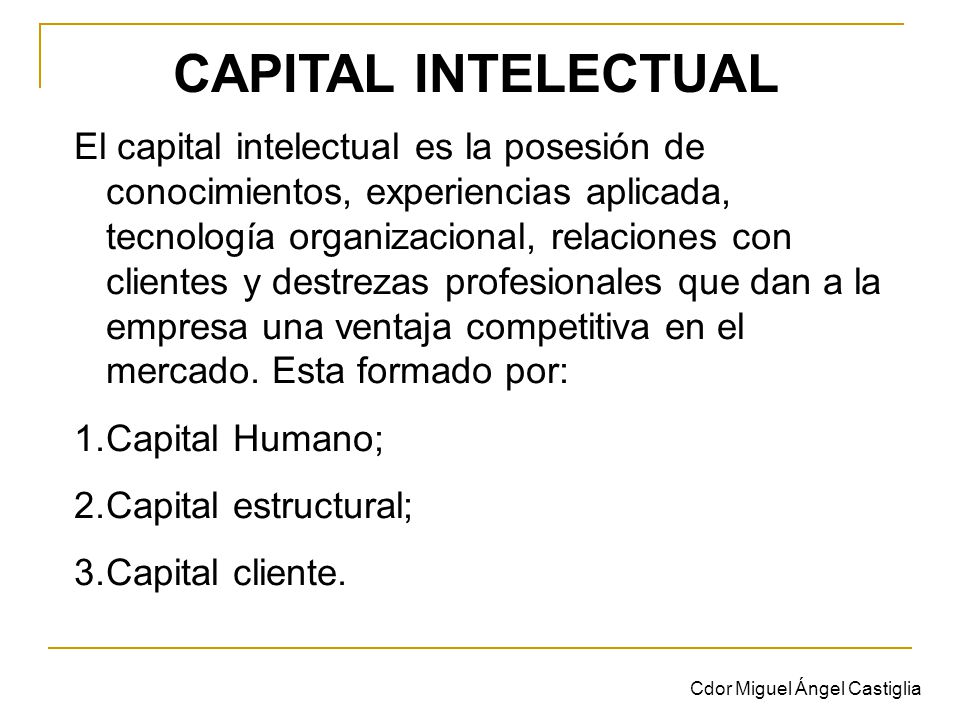 CAPITAL INTELECTUAL

El capital intelectual es la posesión de conocimientos, experiencias aplicada, tecnología organizacional, relaciones con clientes y destrezas profesionales que dan a la empresa una ventaja competitiva en el mercado. Esta formado por:

1.Capital Humano;

2.Capital estructural;

3.Capital cliente.

Cdor Miguel Ángel Castiglia